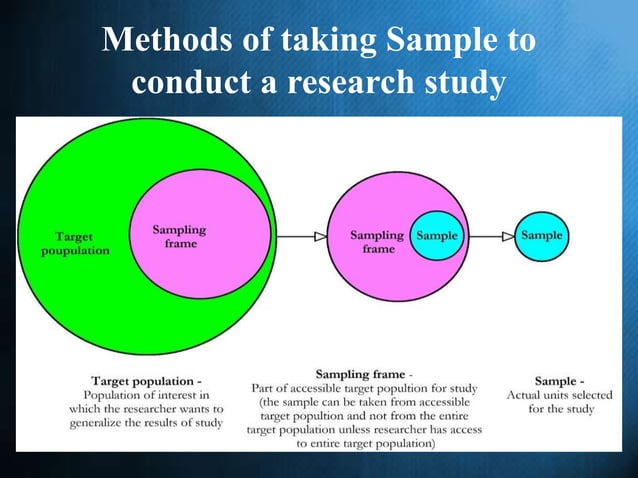 Methods of taking Sample to conduct a research study

Target poupulation

Sampling frame

Sampling frame

Sample

Sample

Target population -
Population of interest in which the researcher wants to generalize the results of study

Sampling frame -
Part of accessible target popultion for study (the sample can be taken from accessible target popultion and not from the entire target population unless researcher has access to entire target population)

Sample -
Actual units selected for the study